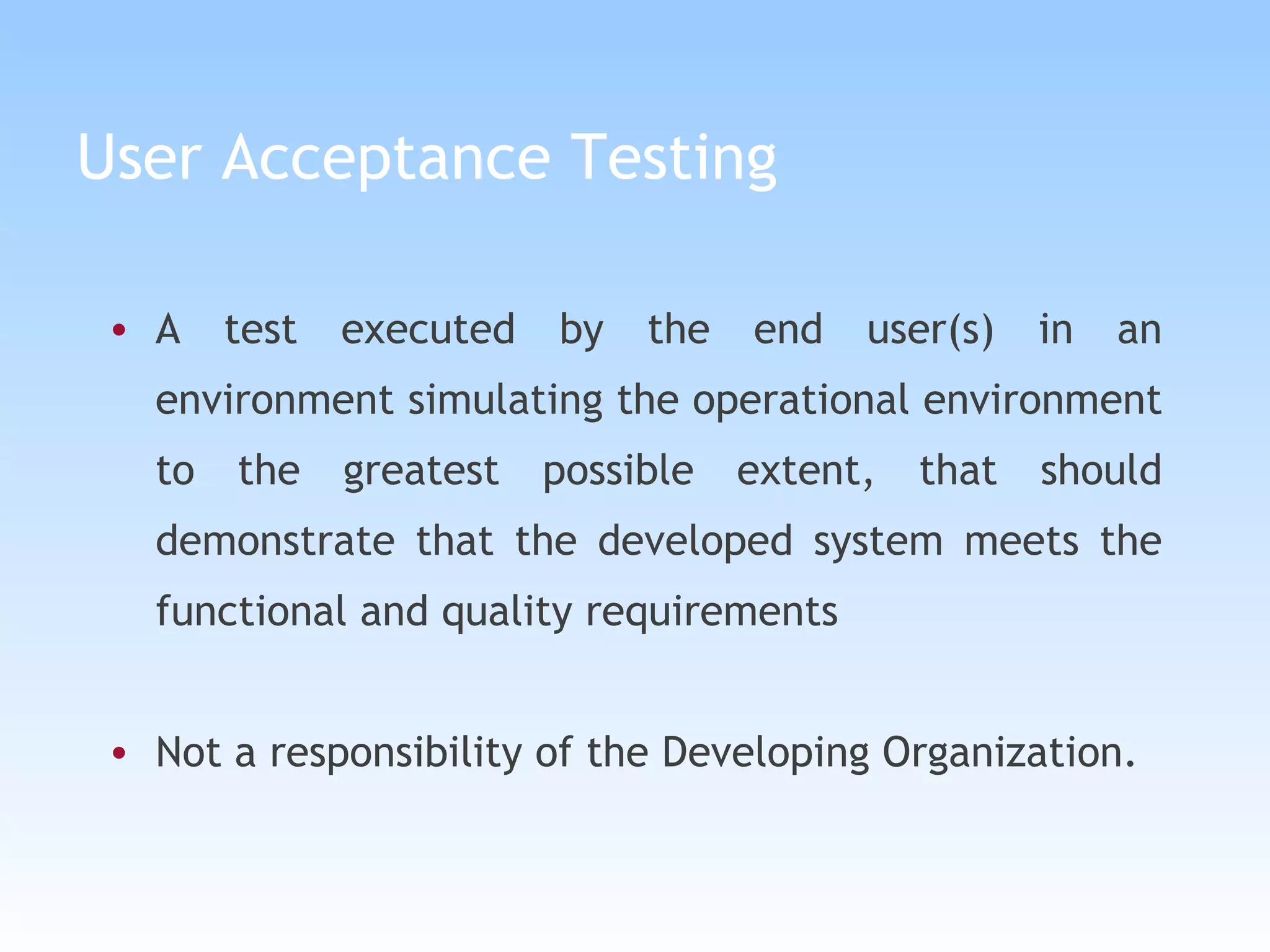 User Acceptance Testing

• A test executed by the end user(s) in an environment simulating the operational environment to the greatest possible extent, that should demonstrate that the developed system meets the functional and quality requirements

• Not a responsibility of the Developing Organization.